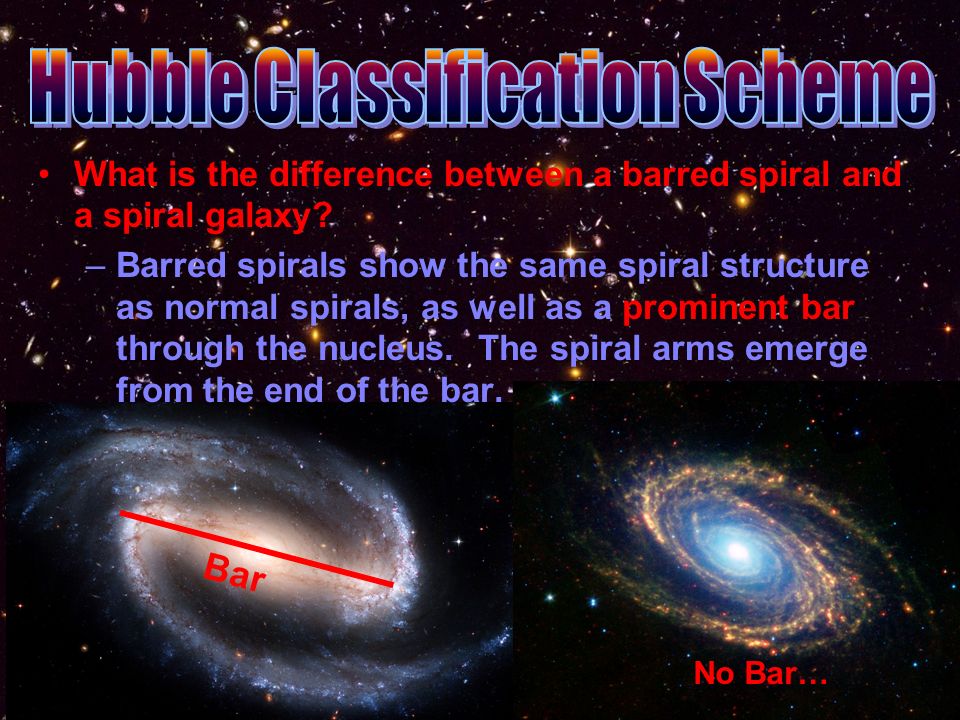 Hubble Classification Scheme

• What is the difference between a barred spiral and a spiral galaxy?

– Barred spirals show the same spiral structure as normal spirals, as well as a prominent bar through the nucleus. The spiral arms emerge from the end of the bar.

Bar

No Bar…